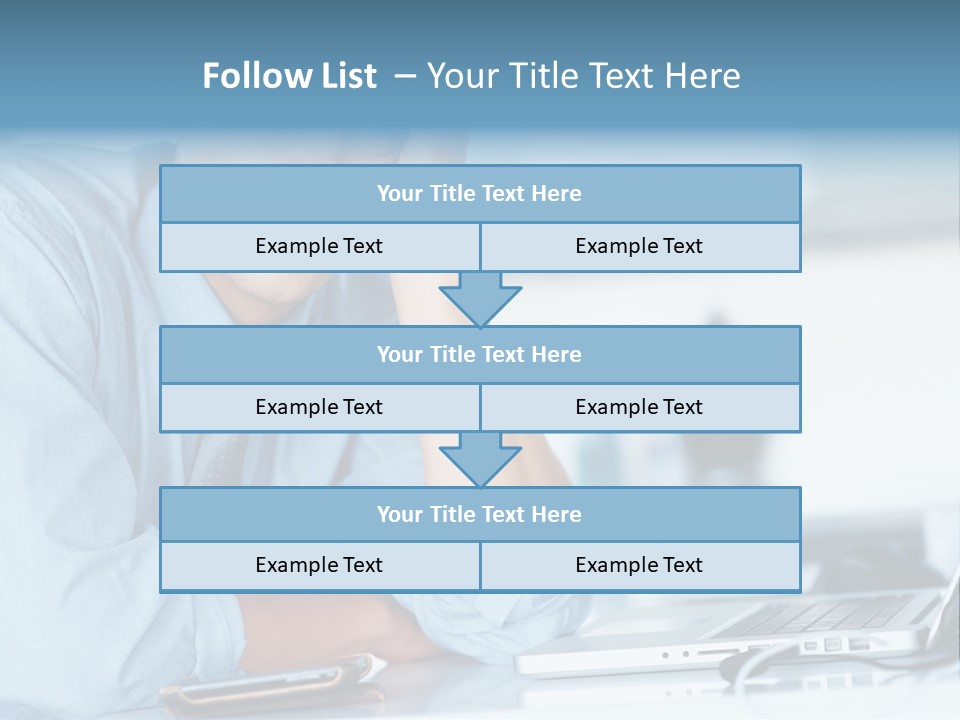 Follow List – Your Title Text Here

Your Title Text Here

Example Text

Example Text

Your Title Text Here

Example Text

Example Text

Your Title Text Here

Example Text

Example Text